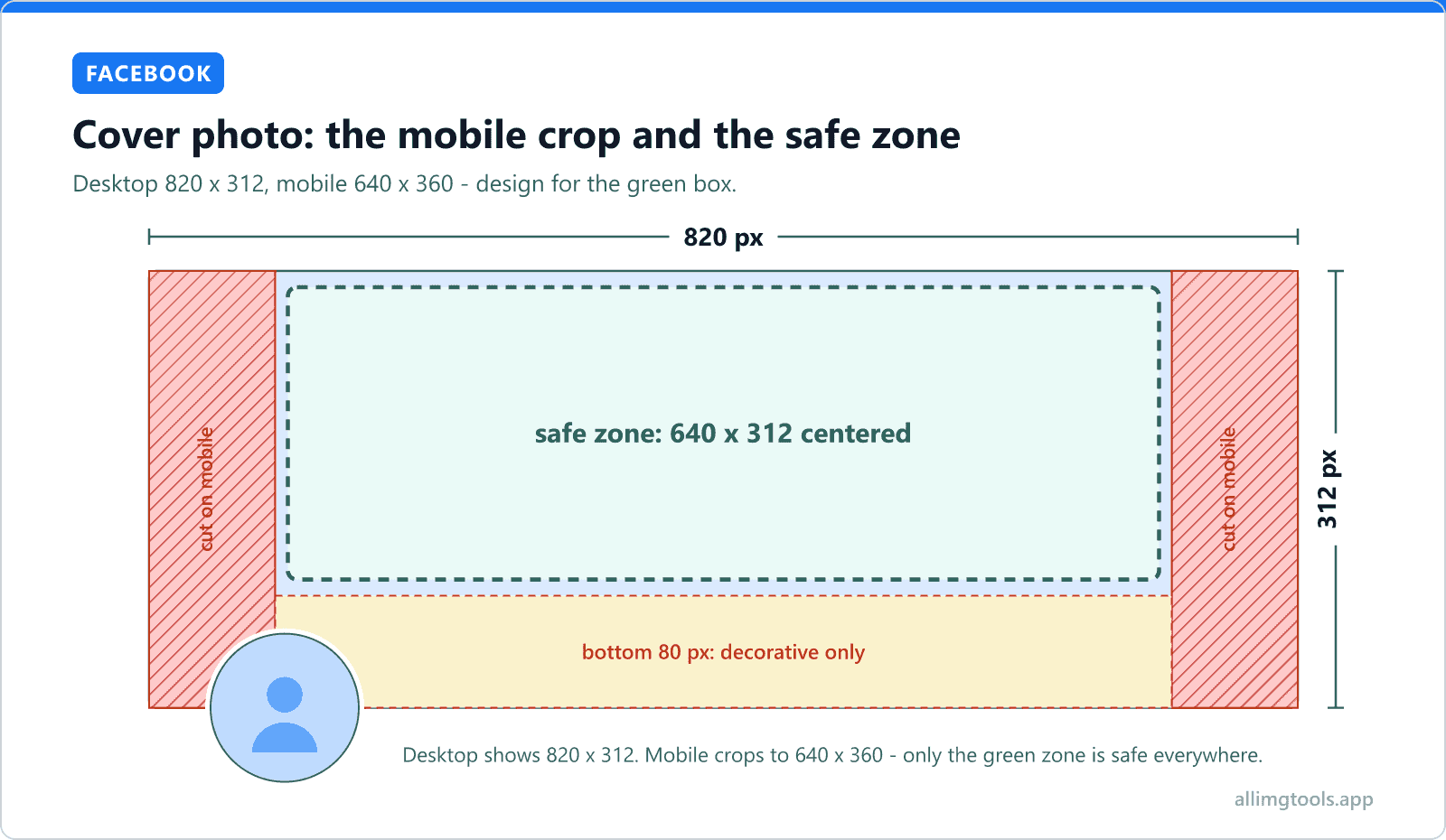 FACEBOOK

Cover photo: the mobile crop and the safe zone

Desktop 820 x 312, mobile 640 x 360 - design for the green box.

820 px

cut on mobile

safe zone: 640 x 312 centered

cut on mobile

312 px

bottom 80 px: decorative only

Desktop shows 820 x 312. Mobile crops to 640 x 360 - only the green zone is safe everywhere.

allimgtools.app